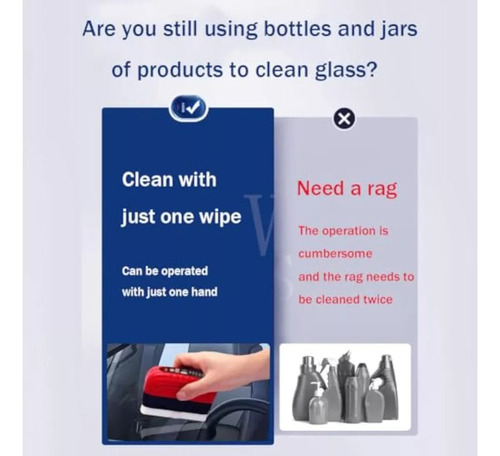 Are you still using bottles and jars of products to clean glass?

Clean with just one wipe

Can be operated with just one hand

Need a rag

The operation is cumbersome and the rag needs to be cleaned twice